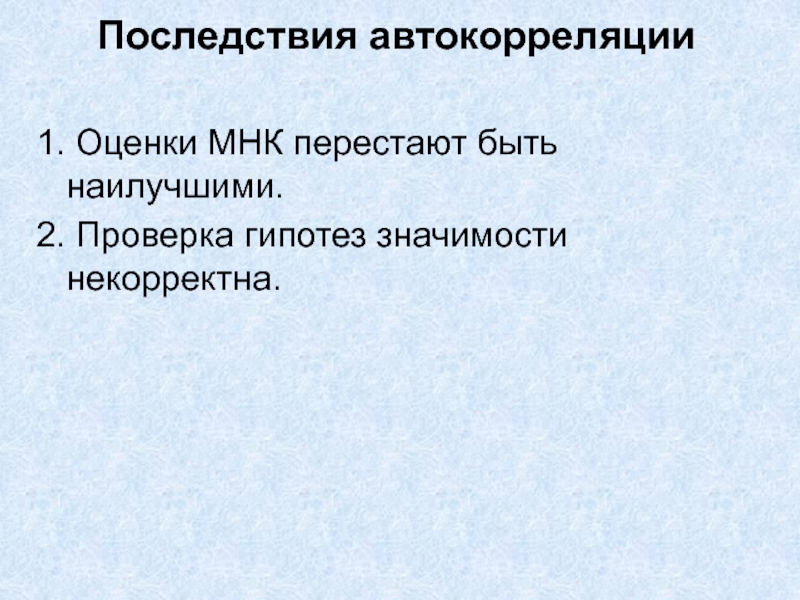 Последствия автокорреляции

1. Оценки МНК перестают быть наилучшими.

2. Проверка гипотез значимости некорректна.